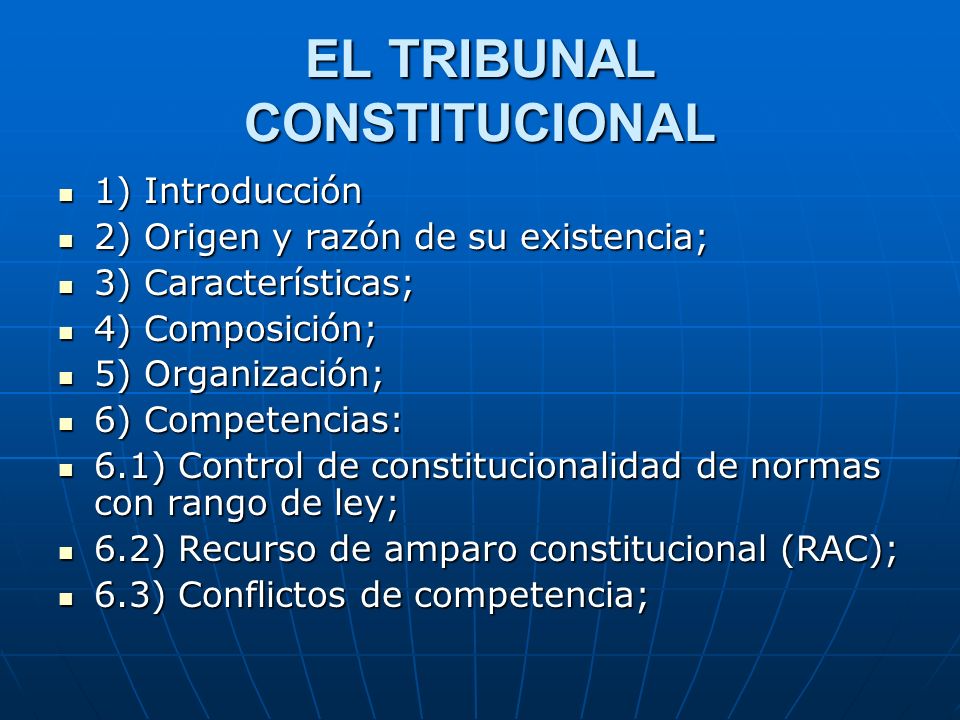 EL TRIBUNAL CONSTITUCIONAL

- 1) Introducción
- 2) Origen y razón de su existencia;
- 3) Características;
- 4) Composición;
- 5) Organización;
- 6) Competencias:
- 6.1) Control de constitucionalidad de normas con rango de ley;
- 6.2) Recurso de amparo constitucional (RAC);
- 6.3) Conflictos de competencia;